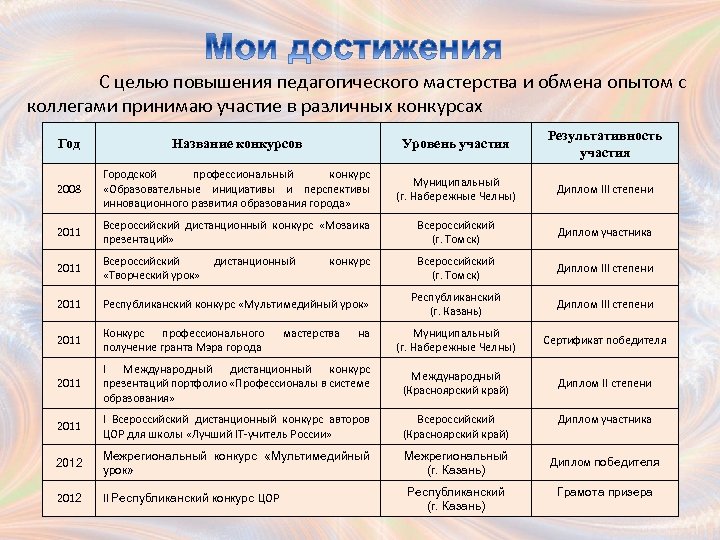 Мои достижения

С целью повышения педагогического мастерства и обмена опытом с коллегами принимаю участие в различных конкурсах

| Год | Название конкурсов | Уровень участия | Результативность участия |
|---|---|---|---|
| 2008 | Городской профессиональный конкурс «Образовательные инициативы и перспективы инновационного развития образования города» | Муниципальный (г. Набережные Челны) | Диплом III степени |
| 2011 | Всероссийский дистанционный конкурс «Мозаика презентаций» | Всероссийский (г. Томск) | Диплом участника |
| 2011 | Всероссийский дистанционный конкурс «Творческий урок» | Всероссийский (г. Томск) | Диплом III степени |
| 2011 | Республиканский конкурс «Мультимедийный урок» | Республиканский (г. Казань) | Диплом III степени |
| 2011 | Конкурс профессионального мастерства на получение гранта Мэра города | Муниципальный (г. Набережные Челны) | Сертификат победителя |
| 2011 | I Международный дистанционный конкурс презентаций портфолио «Профессионалы в системе образования» | Международный (Красноярский край) | Диплом II степени |
| 2011 | I Всероссийский дистанционный конкурс авторов ЦОР для школы «Лучший IT-учитель России» | Всероссийский (Красноярский край) | Диплом участника |
| 2012 | Межрегиональный конкурс «Мультимедийный урок» | Межрегиональный (г. Казань) | Диплом победителя |
| 2012 | II Республиканский конкурс ЦОР | Республиканский (г. Казань) | Грамота призера |